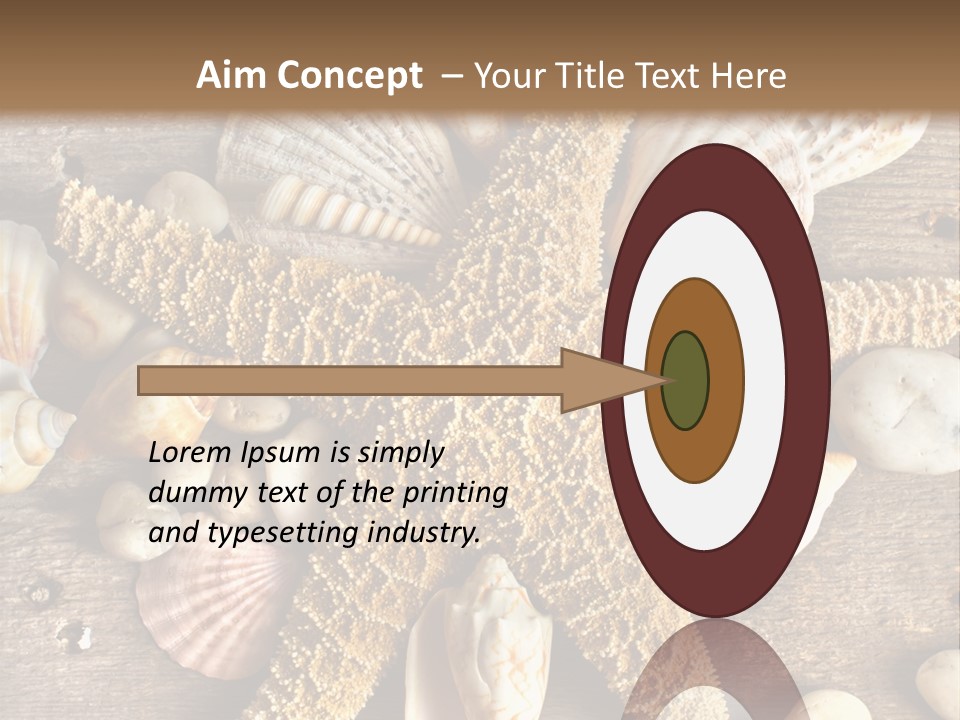 Aim Concept – Your Title Text Here

Lorem Ipsum is simply dummy text of the printing and typesetting industry.